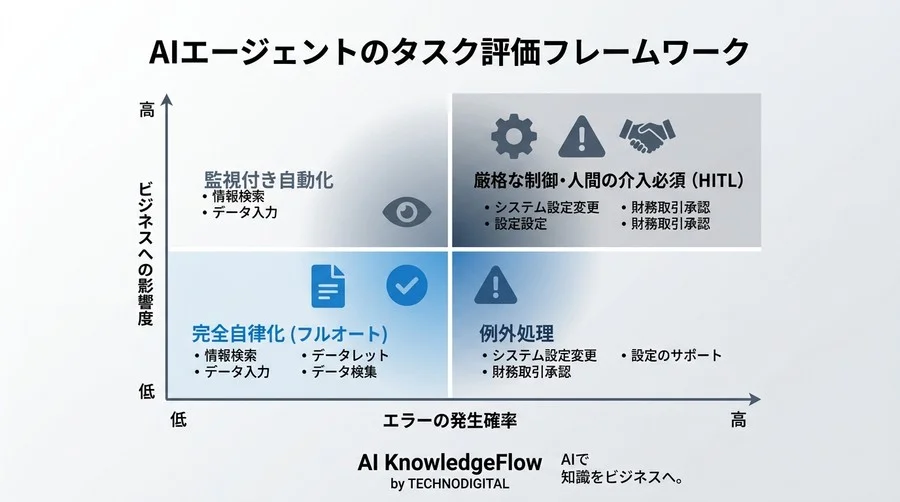 AIエージェントのタスク評価フレームワーク

高

ビジネスへの影響度

低

監視付き自動化
• 情報検索
• データ入力

厳格な制御・人間の介入必須 (HITL)
• システム設定変更
• 設定設定
• 財務取引承認
• 財務取引承認

完全自律化 (フルオート)
• 情報検索
• データ入力
• データレット
• データ検集

例外処理
• システム設定変更
• 財務取引承認
• 設定のサポート

低

エラーの発生確率

高

AI KnowledgeFlow
by TECHNODIGITAL

AIで
知識をビジネスへ。